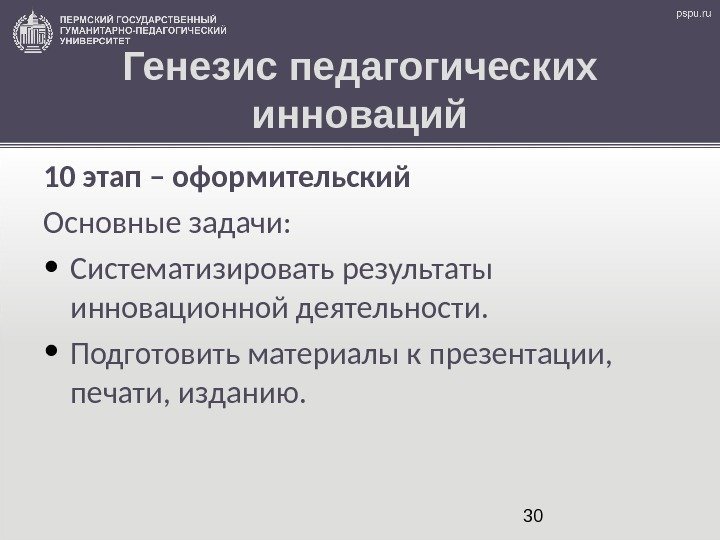 ПЕРМСКИЙ ГОСУДАРСТВЕННЫЙ ГУМАНИТАРНО-ПЕДАГОГИЧЕСКИЙ УНИВЕРСИТЕТ

pspu.ru

Генезис педагогических инноваций

10 этап – оформительский

Основные задачи:

• Систематизировать результаты инновационной деятельности.

• Подготовить материалы к презентации, печати, изданию.

30